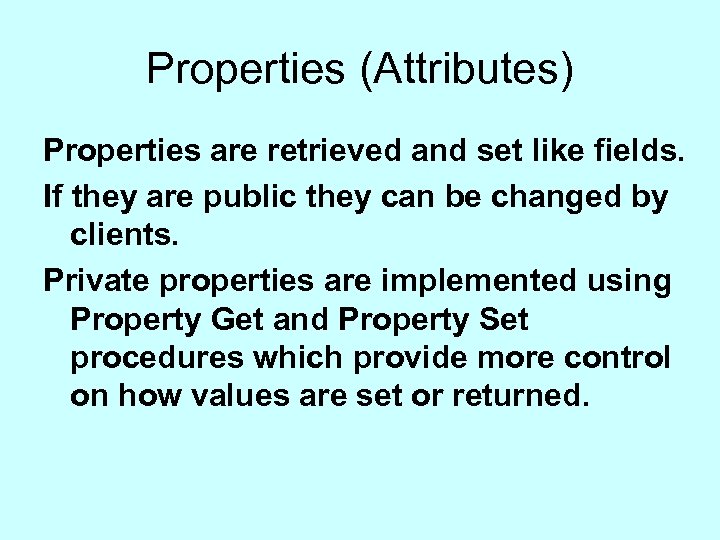 Properties (Attributes)

Properties are retrieved and set like fields.

If they are public they can be changed by clients.

Private properties are implemented using Property Get and Property Set procedures which provide more control on how values are set or returned.